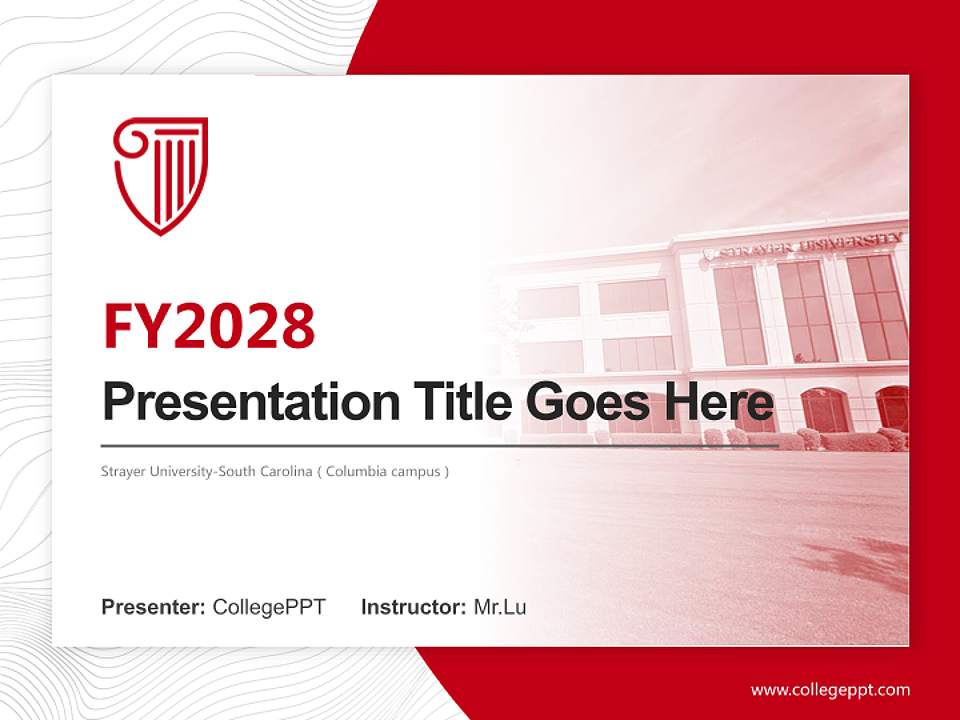 STRAYER UNIVERSITY

FY2028

Presentation Title Goes Here

Strayer University-South Carolina ( Columbia campus )

Presenter: CollegePPT Instructor: Mr.Lu

www.collegeppt.com